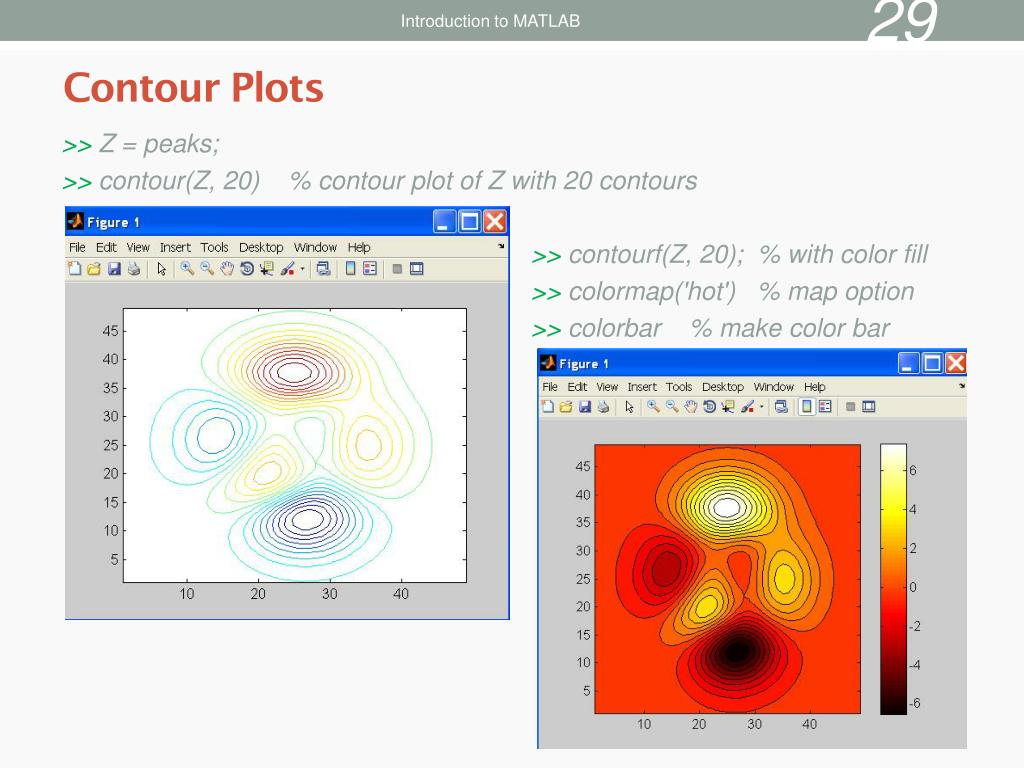 Introduction to MATLAB

29

Contour Plots

>> Z = peaks;

>> contour(Z, 20)    % contour plot of Z with 20 contours

Figure 1

File Edit View Insert Tools Desktop Window Help

45
40
35
30
25
20
15
10
5

10 20 30 40

>> contourf(Z, 20);  % with color fill

>> colormap('hot')   % map option

>> colorbar    % make color bar

Figure 1

File Edit View Insert Tools Desktop Window Help

45
40
35
30
25
20
15
10
5

10 20 30 40

6
4
2
0
-2
-4
-6